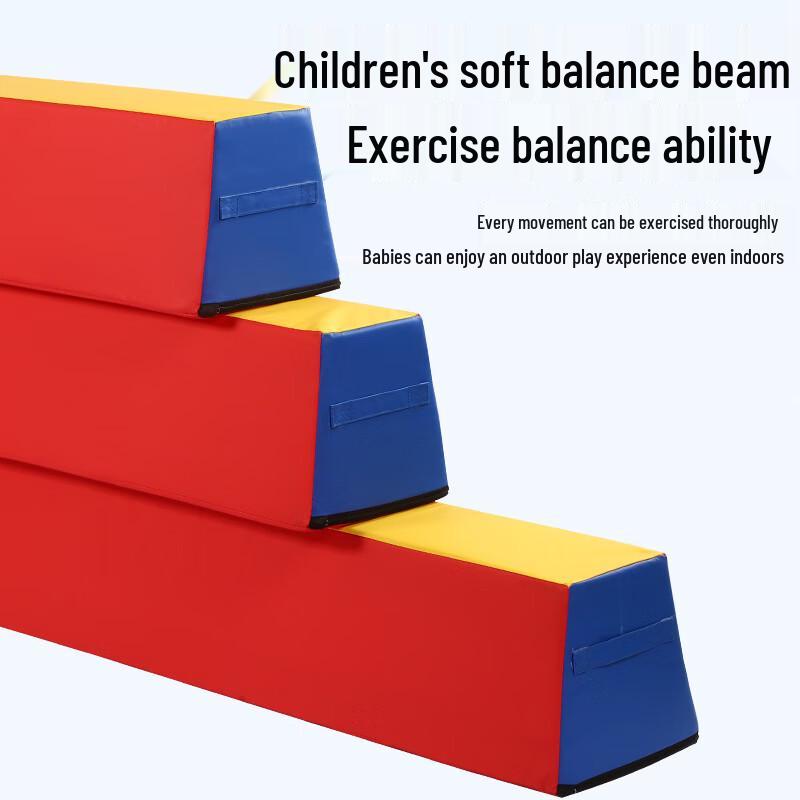 Children's soft balance beam
Exercise balance ability

Every movement can be exercised thoroughly
Babies can enjoy an outdoor play experience even indoors